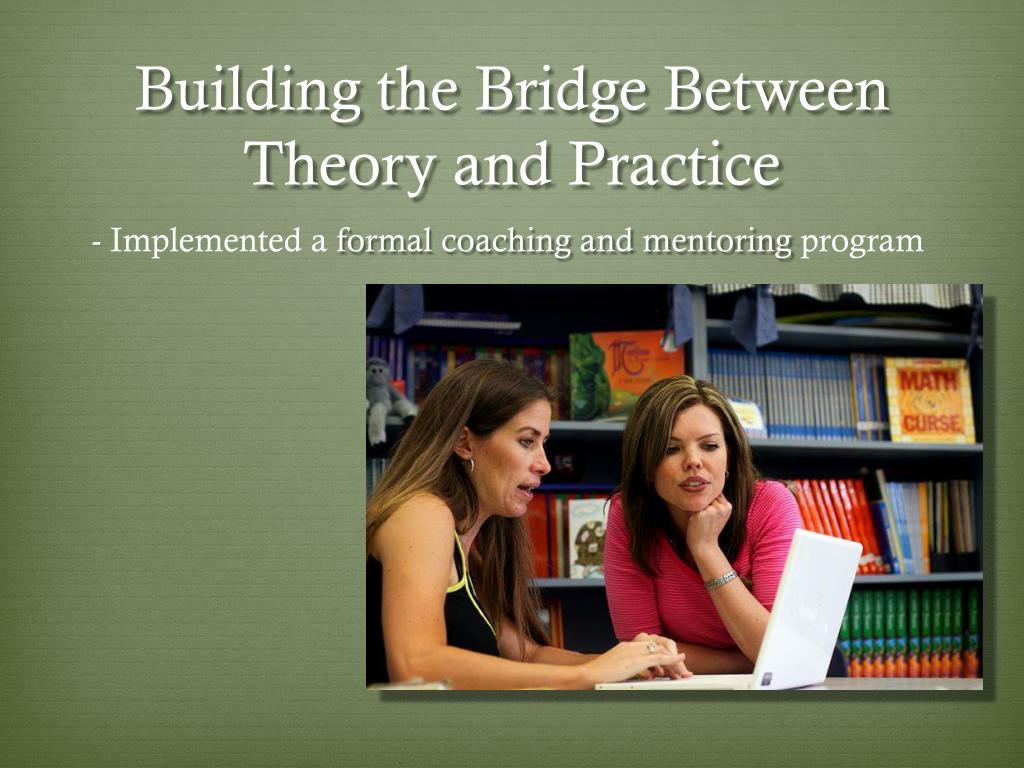 Building the Bridge Between Theory and Practice

- Implemented a formal coaching and mentoring program

MATH CURSE